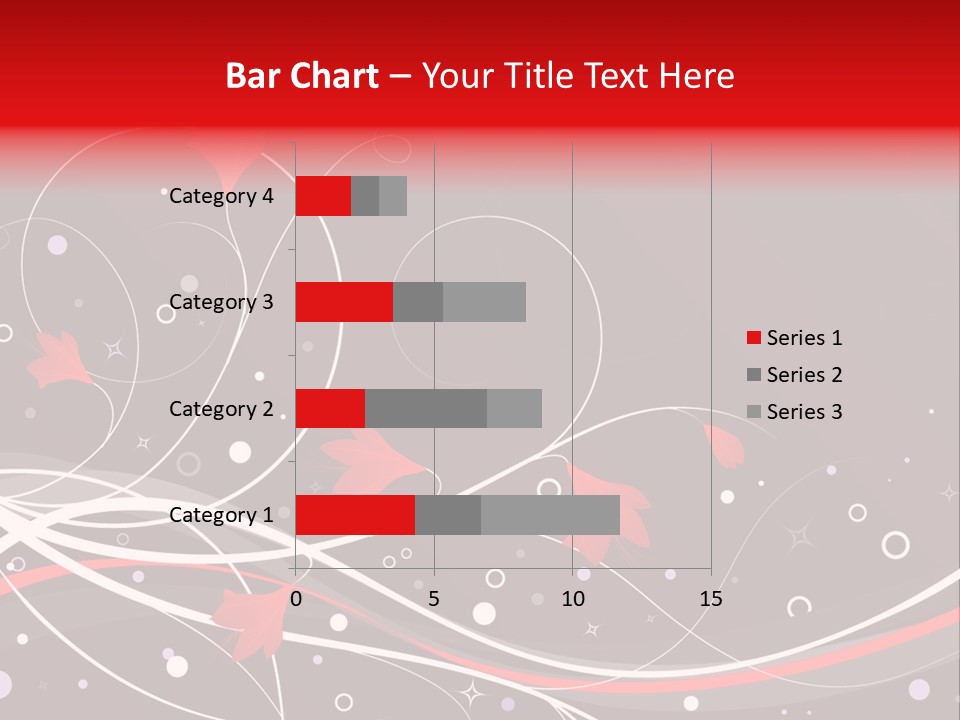 Bar Chart – Your Title Text Here

Category 4
Category 3
Category 2
Category 1

0
5
10
15

Series 1
Series 2
Series 3